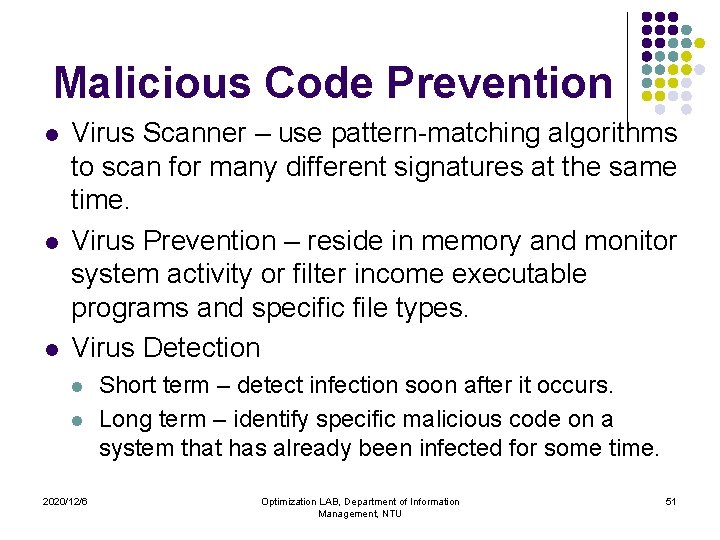 Malicious Code Prevention

- Virus Scanner – use pattern-matching algorithms to scan for many different signatures at the same time.
- Virus Prevention – reside in memory and monitor system activity or filter income executable programs and specific file types.
- Virus Detection
  - Short term – detect infection soon after it occurs.
  - Long term – identify specific malicious code on a system that has already been infected for some time.

2020/12/6

Optimization LAB, Department of Information Management, NTU

51